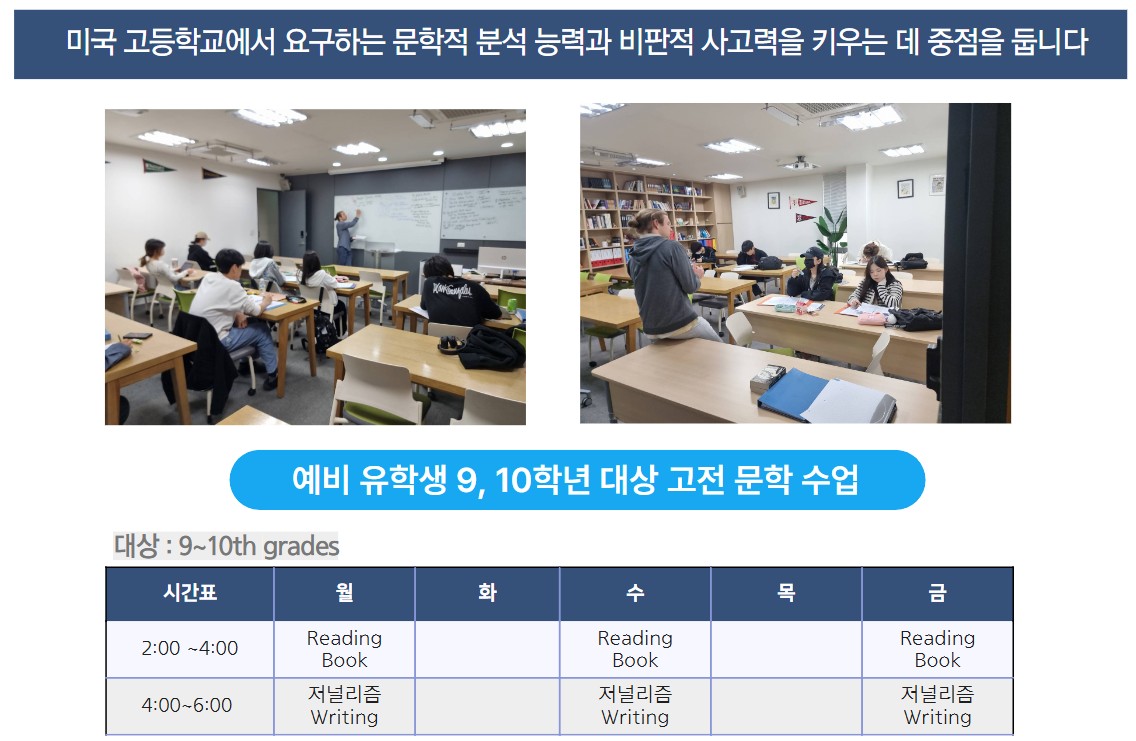 미국 고등학교에서 요구하는 문학적 분석 능력과 비판적 사고력을 키우는 데 중점을 둡니다

예비 유학생 9, 10학년 대상 고전 문학 수업

대상 : 9~10th grades

| 시간표 | 월 | 화 | 수 | 목 | 금 |
|---|---|---|---|---|---|
| 2:00 ~4:00 | Reading Book | | Reading Book | | Reading Book |
| 4:00~6:00 | 저널리즘 Writing | | 저널리즘 Writing | | 저널리즘 Writing |